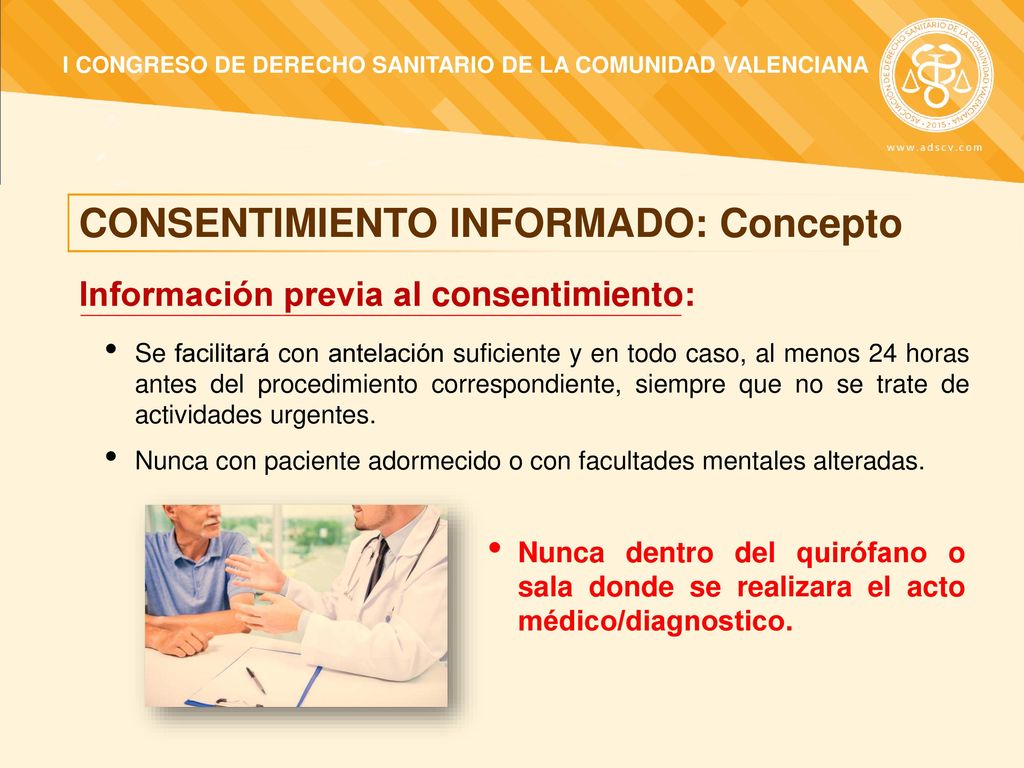 I CONGRESO DE DERECHO SANITARIO DE LA COMUNIDAD VALENCIANA

ASOCIACIÓN DE DERECHO SANITARIO DE LA COMUNIDAD VALENCIANA · 2015 ·

www.adscv.com

CONSENTIMIENTO INFORMADO: Concepto

Información previa al consentimiento:

• Se facilitará con antelación suficiente y en todo caso, al menos 24 horas antes del procedimiento correspondiente, siempre que no se trate de actividades urgentes.

• Nunca con paciente adormecido o con facultades mentales alteradas.

• Nunca dentro del quirófano o sala donde se realizara el acto médico/diagnostico.